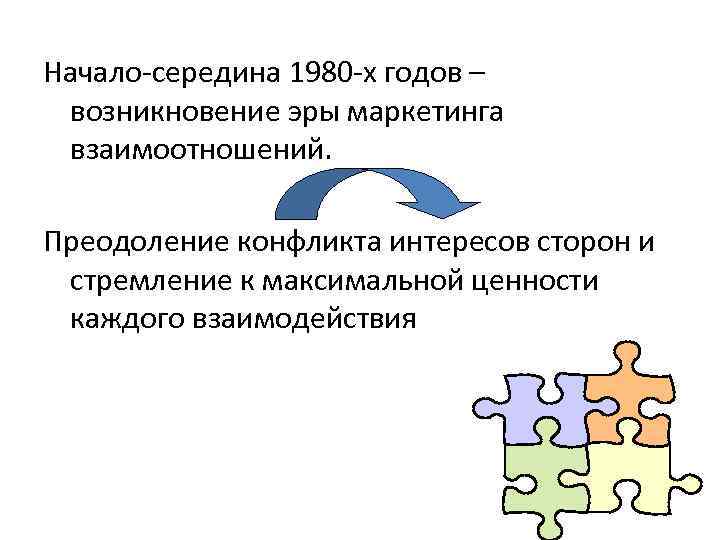 Начало-середина 1980-х годов – возникновение эры маркетинга взаимоотношений.

Преодоление конфликта интересов сторон и стремление к максимальной ценности каждого взаимодействия